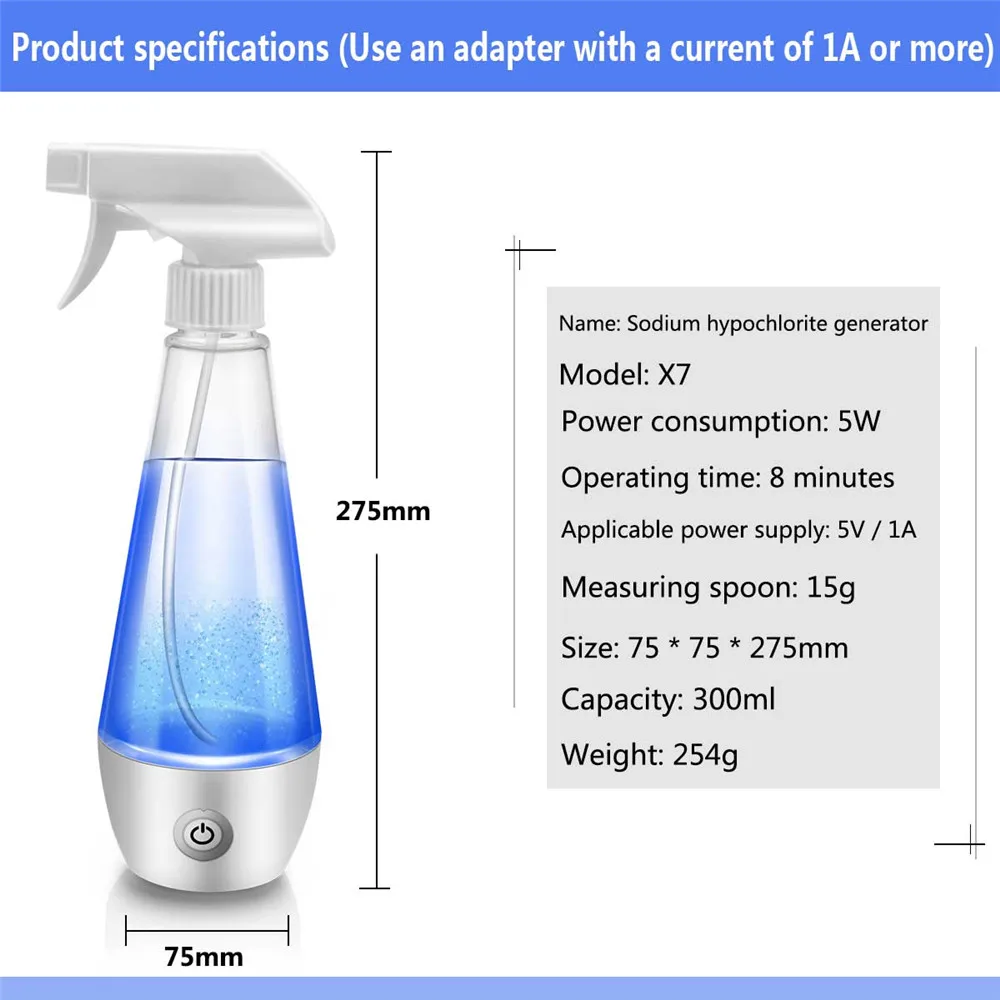 Product specifications (Use an adapter with a current of 1A or more)

275mm

75mm

Name: Sodium hypochlorite generator
Model: X7
Power consumption: 5W
Operating time: 8 minutes
Applicable power supply: 5V / 1A
Measuring spoon: 15g
Size: 75 * 75 * 275mm
Capacity: 300ml
Weight: 254g